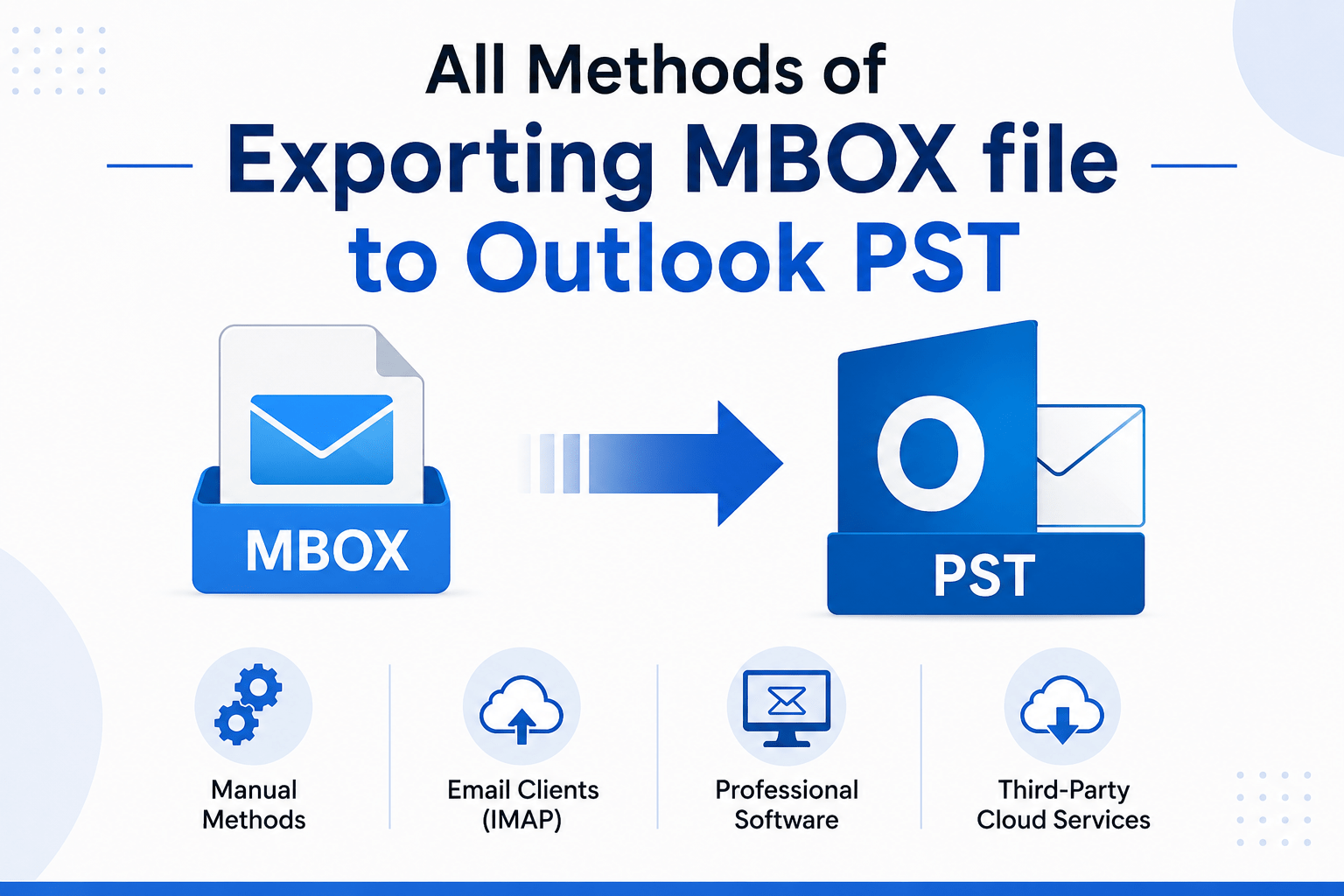 All Methods of
Exporting MBOX file
to Outlook PST

MBOX

O

PST

Manual Methods

Email Clients (IMAP)

Professional Software

Third-Party Cloud Services